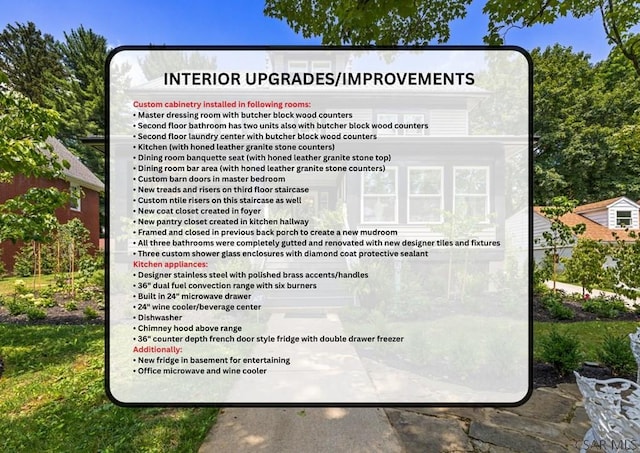 INTERIOR UPGRADES/IMPROVEMENTS

Custom cabinetry installed in following rooms:
• Master dressing room with butcher block wood counters
• Second floor bathroom has two units also with butcher block wood counters
• Second floor laundry center with butcher block wood counters
• Kitchen (with honed leather granite stone counters)
• Dining room banquette seat (with honed leather granite stone top)
• Dining room bar area (with honed leather granite stone counters)
• Custom barn doors in master bedroom
• New treads and risers on third floor staircase
• Custom ntile risers on this staircase as well
• New coat closet created in foyer
• New pantry closet created in kitchen hallway
• Framed and closed in previous back porch to create a new mudroom
• All three bathrooms were completely gutted and renovated with new designer tiles and fixtures
• Three custom shower glass enclosures with diamond coat protective sealant
Kitchen appliances:
• Designer stainless steel with polished brass accents/handles
• 36" dual fuel convection range with six burners
• Built in 24" microwave drawer
• 24" wine cooler/beverage center
• Dishwasher
• Chimney hood above range
• 36" counter depth french door style fridge with double drawer freezer
Additionally:
• New fridge in basement for entertaining
• Office microwave and wine cooler

CSAR MLS